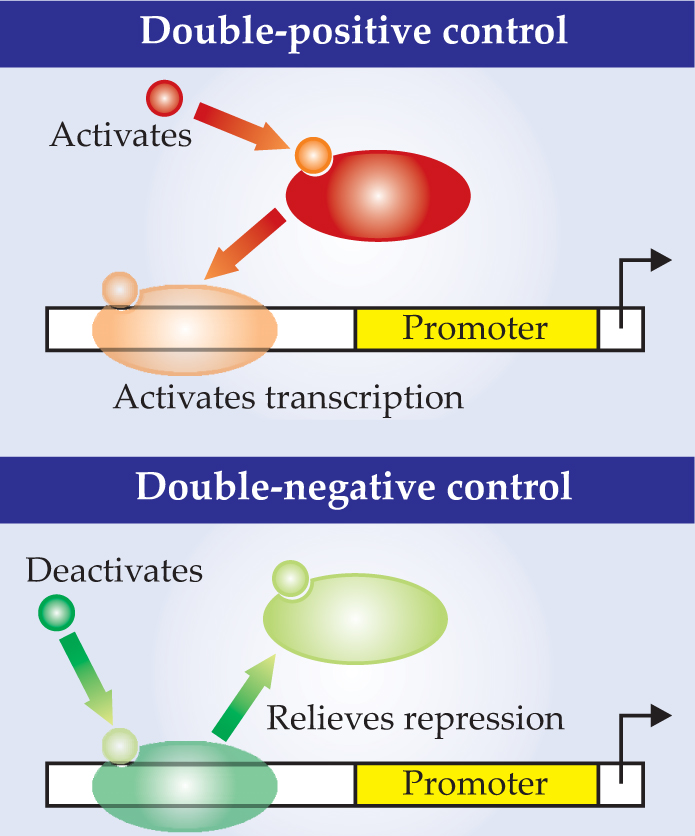 Double-positive control

Activates

Promoter

Activates transcription

Double-negative control

Deactivates

Relieves repression

Promoter